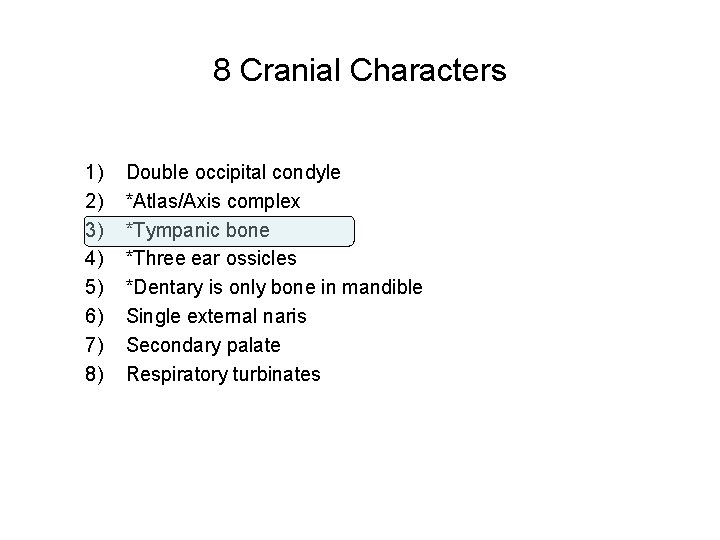 8 Cranial Characters

1) Double occipital condyle
2) *Atlas/Axis complex
3) *Tympanic bone
4) *Three ear ossicles
5) *Dentary is only bone in mandible
6) Single external naris
7) Secondary palate
8) Respiratory turbinates